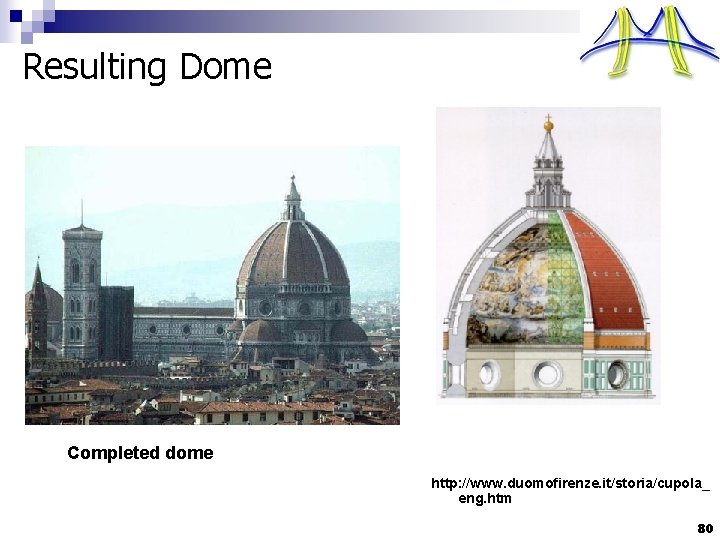 Resulting Dome

Completed dome

http://www.duomofirenze.it/storia/cupola_eng.htm

80